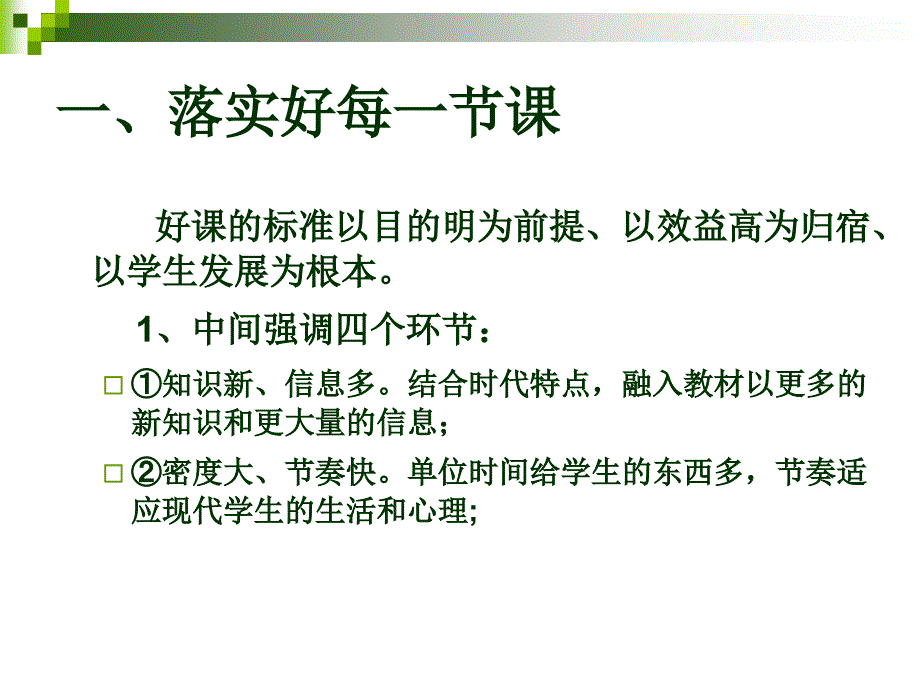 一、落实好每一节课

好课的标准以目的明为前提、以效益高为归宿、以学生发展为根本。

1、中间强调四个环节：

□ ①知识新、信息多。结合时代特点，融入教材以更多的新知识和更大量的信息；

□ ②密度大、节奏快。单位时间给学生的东西多，节奏适应现代学生的生活和心理;